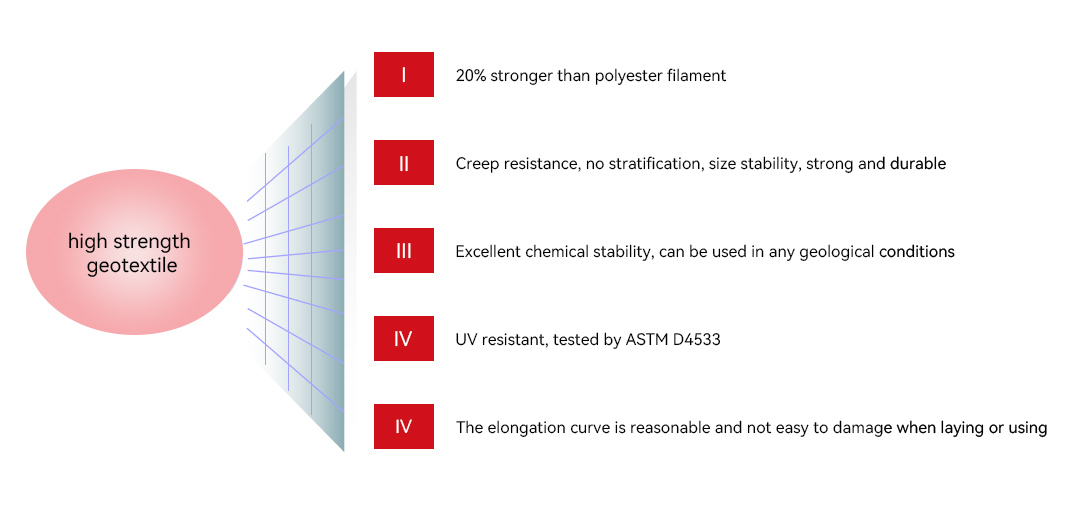 high strength geotextile

I 20% stronger than polyester filament

II Creep resistance, no stratification, size stability, strong and durable

III Excellent chemical stability, can be used in any geological conditions

IV UV resistant, tested by ASTM D4533

IV The elongation curve is reasonable and not easy to damage when laying or using